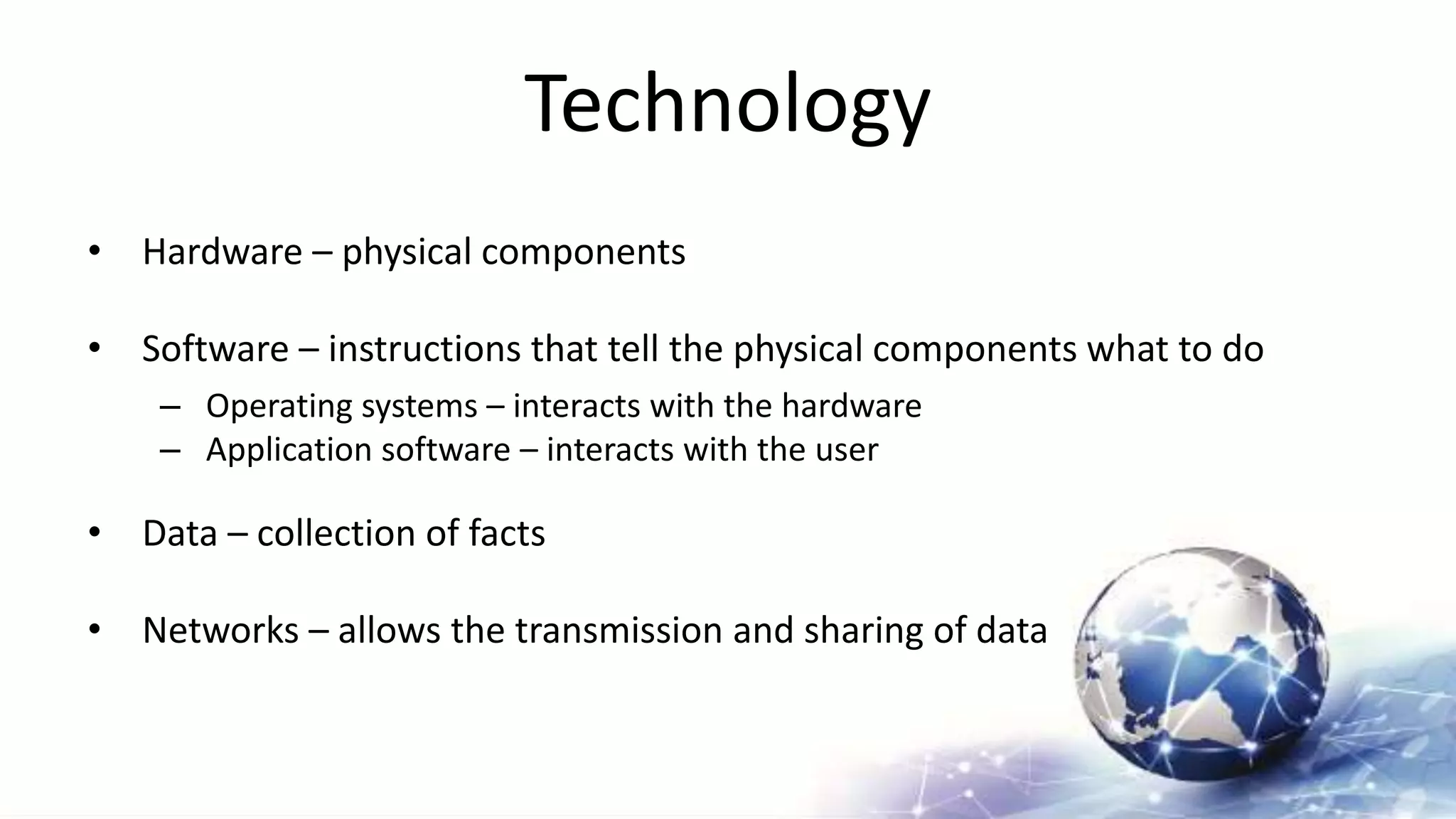 Technology

• Hardware – physical components

• Software – instructions that tell the physical components what to do
  – Operating systems – interacts with the hardware
  – Application software – interacts with the user

• Data – collection of facts

• Networks – allows the transmission and sharing of data